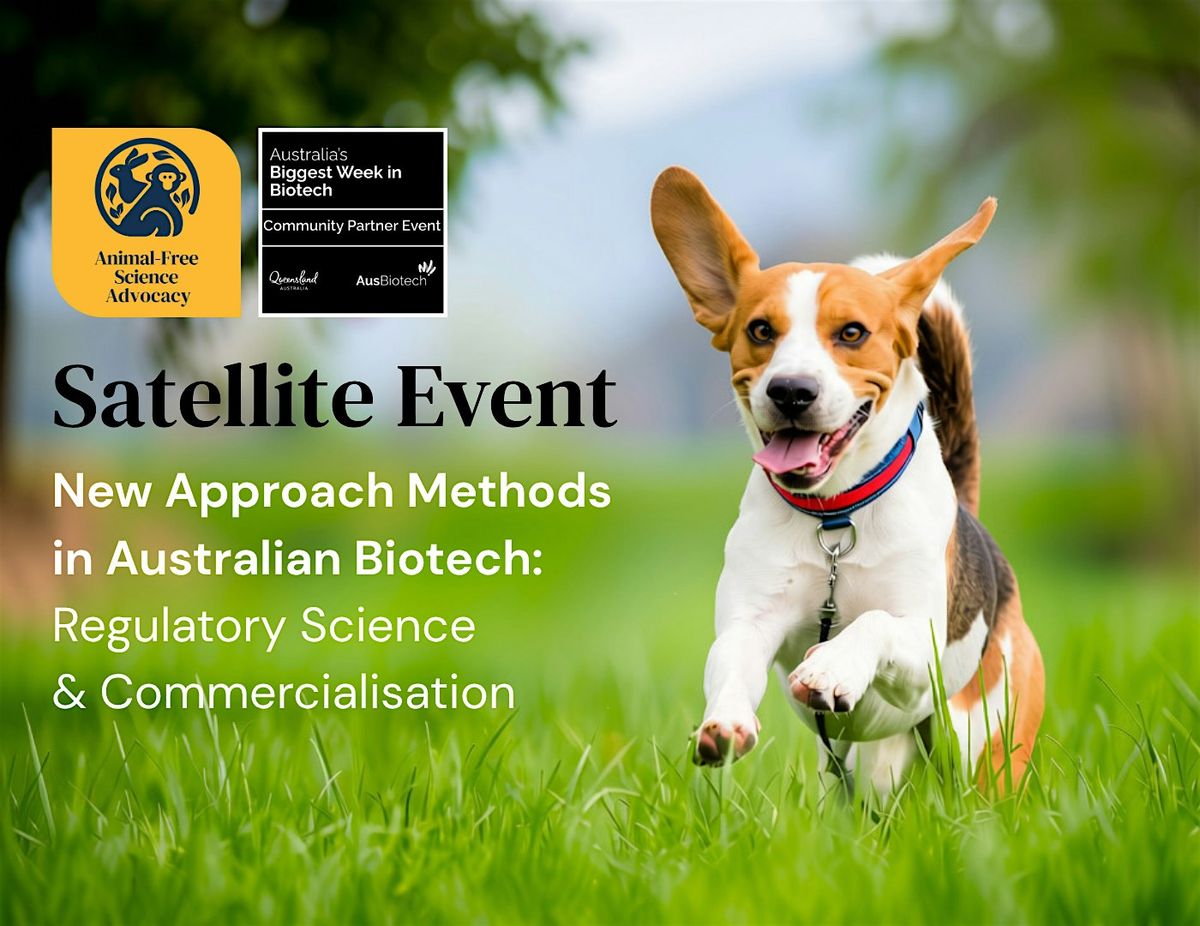 Animal-Free Science Advocacy

Australia's Biggest Week in Biotech

Community Partner Event

Queensland AUSTRALIA

AusBiotech

Satellite Event

New Approach Methods in Australian Biotech: Regulatory Science & Commercialisation